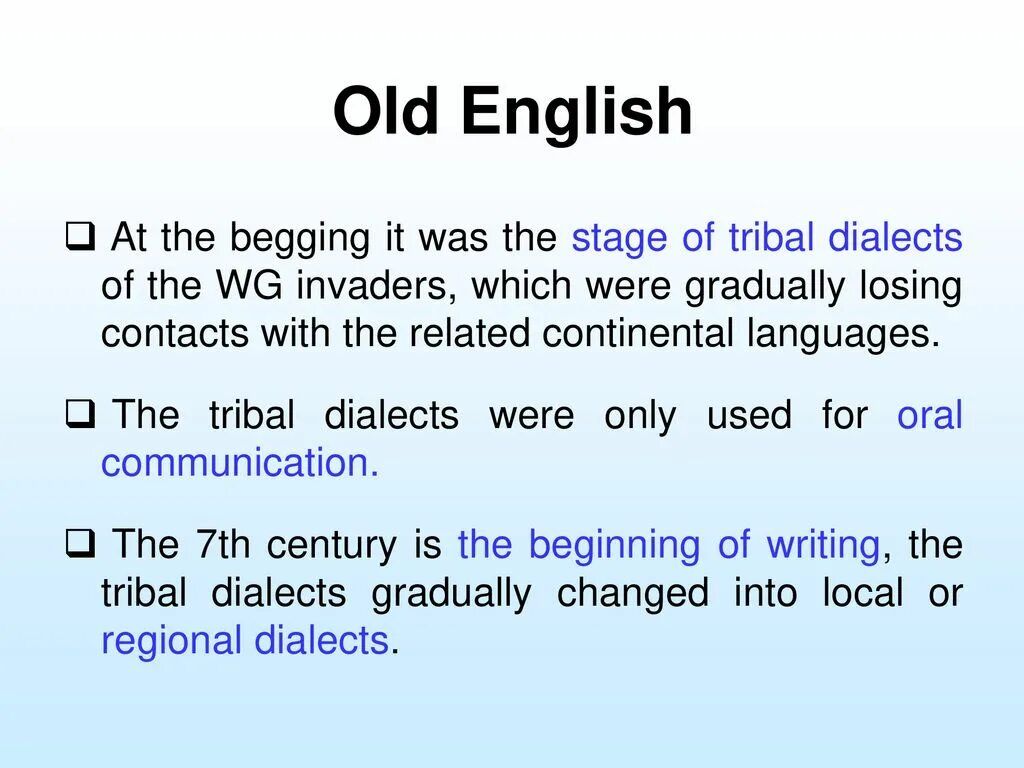 Old English

❑ At the begging it was the stage of tribal dialects of the WG invaders, which were gradually losing contacts with the related continental languages.

❑ The tribal dialects were only used for oral communication.

❑ The 7th century is the beginning of writing, the tribal dialects gradually changed into local or regional dialects.